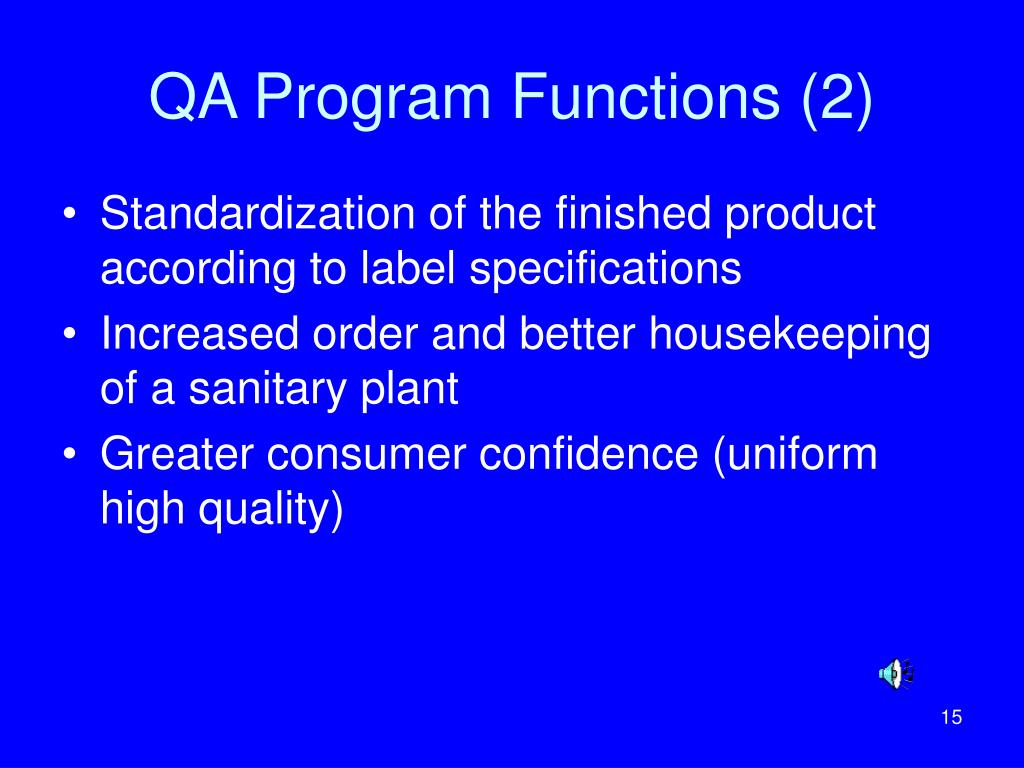 QA Program Functions (2)

• Standardization of the finished product according to label specifications
• Increased order and better housekeeping of a sanitary plant
• Greater consumer confidence (uniform high quality)

15